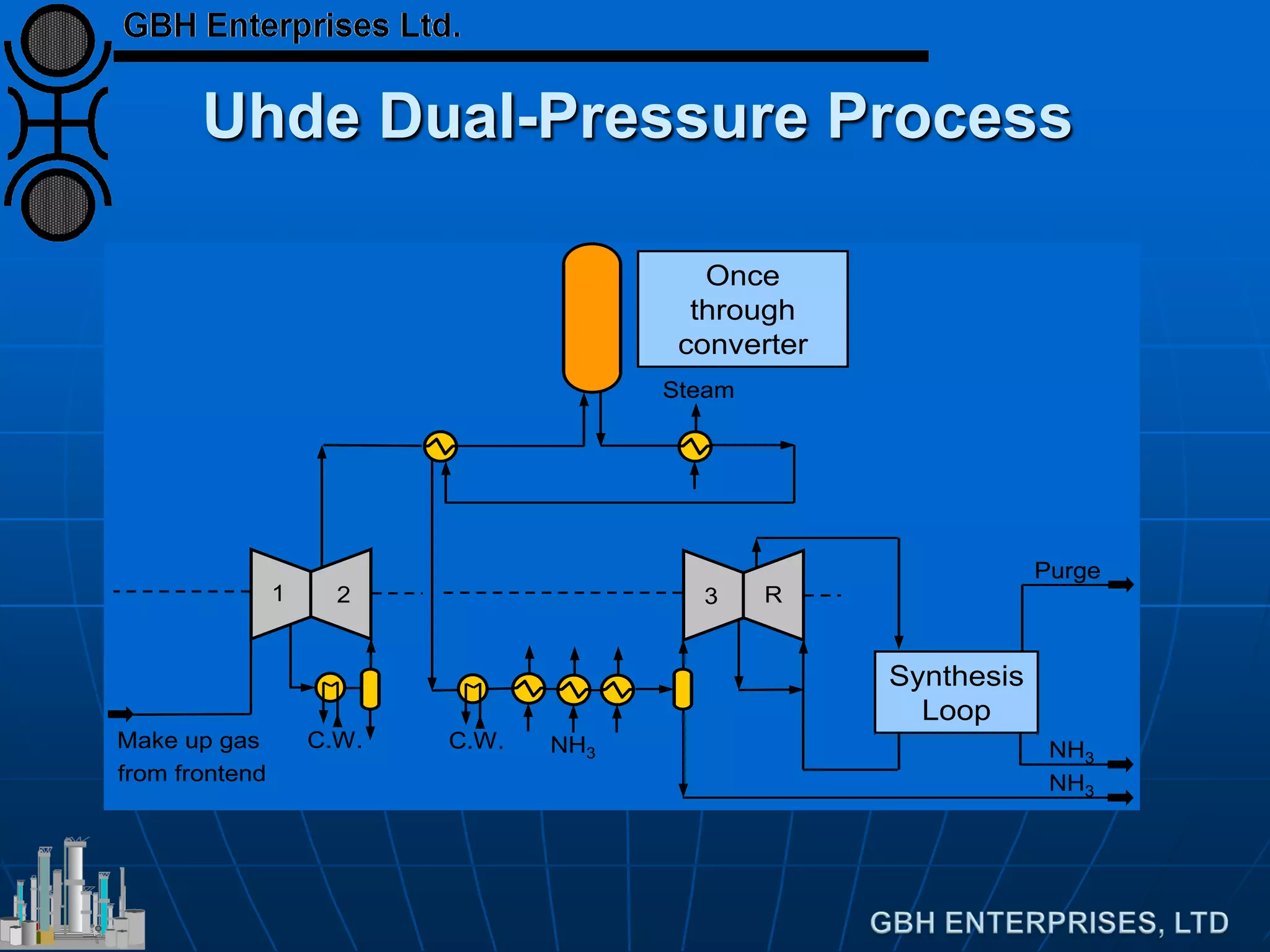 GBH Enterprises Ltd.

Uhde Dual-Pressure Process

Once through converter

Steam

1

2

3

R

Purge

Synthesis Loop

Make up gas from frontend

C.W.

C.W.

$NH_3$

$NH_3$

$NH_3$

GBH ENTERPRISES, LTD